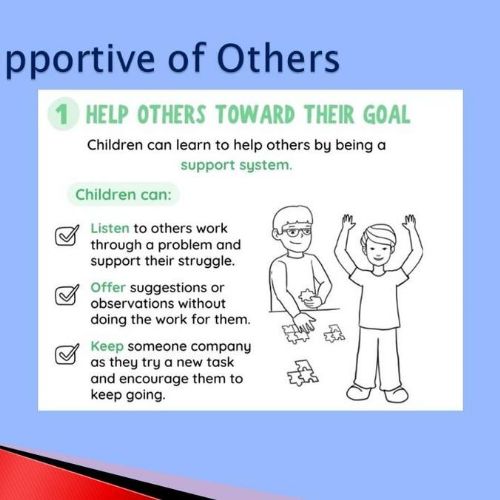 pportive of Others

1 HELP OTHERS TOWARD THEIR GOAL

Children can learn to help others by being a support system.

Children can:

Listen to others work through a problem and support their struggle.

Offer suggestions or observations without doing the work for them.

Keep someone company as they try a new task and encourage them to keep going.